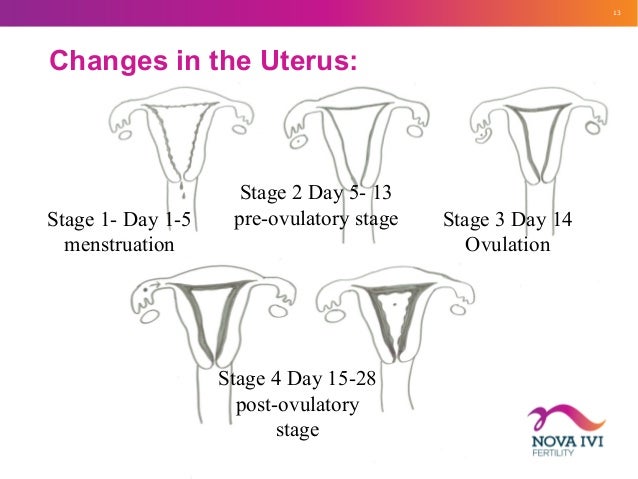 13

Changes in the Uterus:

Stage 1- Day 1-5 menstruation

Stage 2 Day 5- 13 pre-ovulatory stage

Stage 3 Day 14 Ovulation

Stage 4 Day 15-28 post-ovulatory stage

NOVA IVI FERTILITY